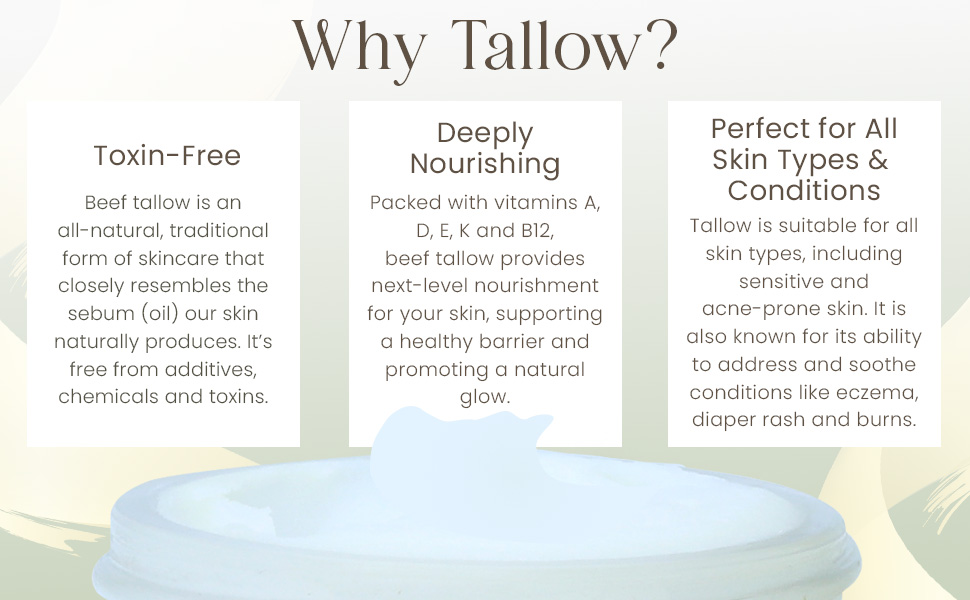 Why Tallow?

Toxin-Free

Beef tallow is an all-natural, traditional form of skincare that closely resembles the sebum (oil) our skin naturally produces. It's free from additives, chemicals and toxins.

Deeply Nourishing

Packed with vitamins A, D, E, K and B12, beef tallow provides next-level nourishment for your skin, supporting a healthy barrier and promoting a natural glow.

Perfect for All Skin Types & Conditions

Tallow is suitable for all skin types, including sensitive and acne-prone skin. It is also known for its ability to address and soothe conditions like eczema, diaper rash and burns.